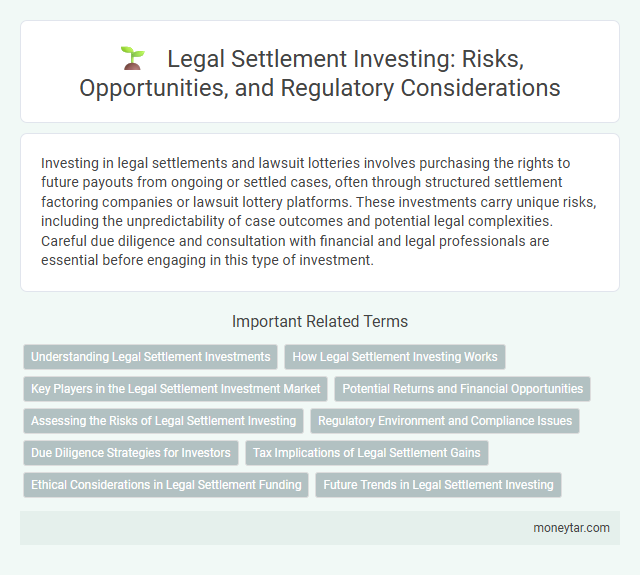 Legal Settlement Investing: Risks, Opportunities, and Regulatory Considerations

Investing in legal settlements and lawsuit lotteries involves purchasing the rights to future payouts from ongoing or settled cases, often through structured settlement factoring companies or lawsuit lottery platforms. These investments carry unique risks, including the unpredictability of case outcomes and potential legal complexities. Careful due diligence and consultation with financial and legal professionals are essential before engaging in this type of investment.

Important Related Terms

Understanding Legal Settlement Investments

How Legal Settlement Investing Works

Key Players in the Legal Settlement Investment Market

Potential Returns and Financial Opportunities

Assessing the Risks of Legal Settlement Investing

Regulatory Environment and Compliance Issues

Due Diligence Strategies for Investors

Tax Implications of Legal Settlement Gains

Ethical Considerations in Legal Settlement Funding

Future Trends in Legal Settlement Investing

moneytar.com